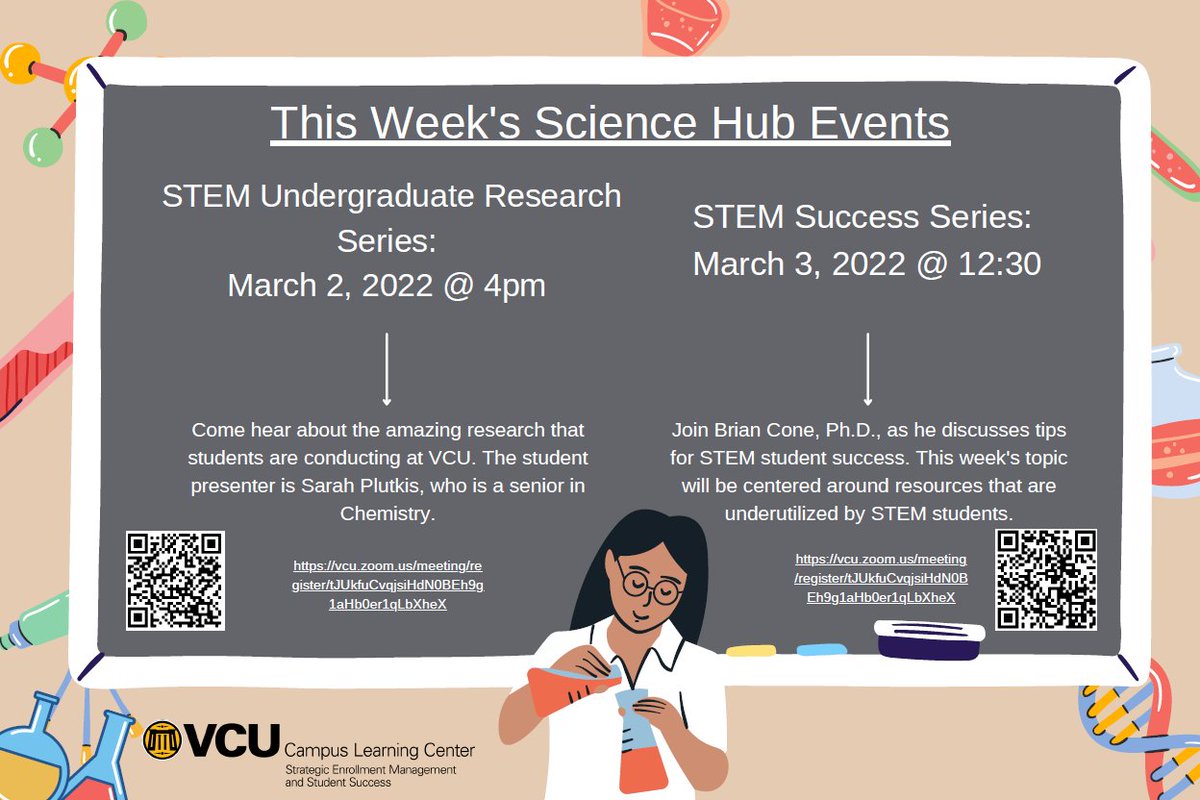 This Week's Science Hub Events

STEM Undergraduate Research Series:
March 2, 2022 @ 4pm

Come hear about the amazing research that students are conducting at VCU. The student presenter is Sarah Plutkis, who is a senior in Chemistry.

https://vcu.zoom.us/meeting/register/tJUkfuCvqjsiHdN0BEh9g1aHb0er1qLbXheX

STEM Success Series:
March 3, 2022 @ 12:30

Join Brian Cone, Ph.D., as he discusses tips for STEM student success. This week's topic will be centered around resources that are underutilized by STEM students.

https://vcu.zoom.us/meeting/register/tJUkfuCvqjsiHdN0BEh9g1aHb0er1qLbXheX

VCU Campus Learning Center
Strategic Enrollment Management and Student Success